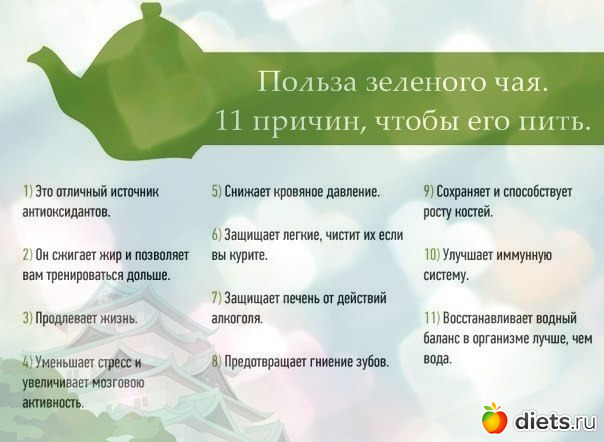 Польза зеленого чая.
11 причин, чтобы его пить.

1) Это отличный источник антиоксидантов.

2) Он сжигает жир и позволяет вам тренироваться дольше.

3) Продлевает жизнь.

4) Уменьшает стресс и увеличивает мозговою активность.

5) Снижает кровяное давление.

6) Защищает легкие, чистит их если вы курите.

7) Защищает печень от действий алкоголя.

8) Предотвращает гниение зубов.

9) Сохраняет и способствует росту костей.

10) Улучшает иммунную систему.

11) Восстанавливает водный баланс в организме лучше, чем вода.

diets.ru